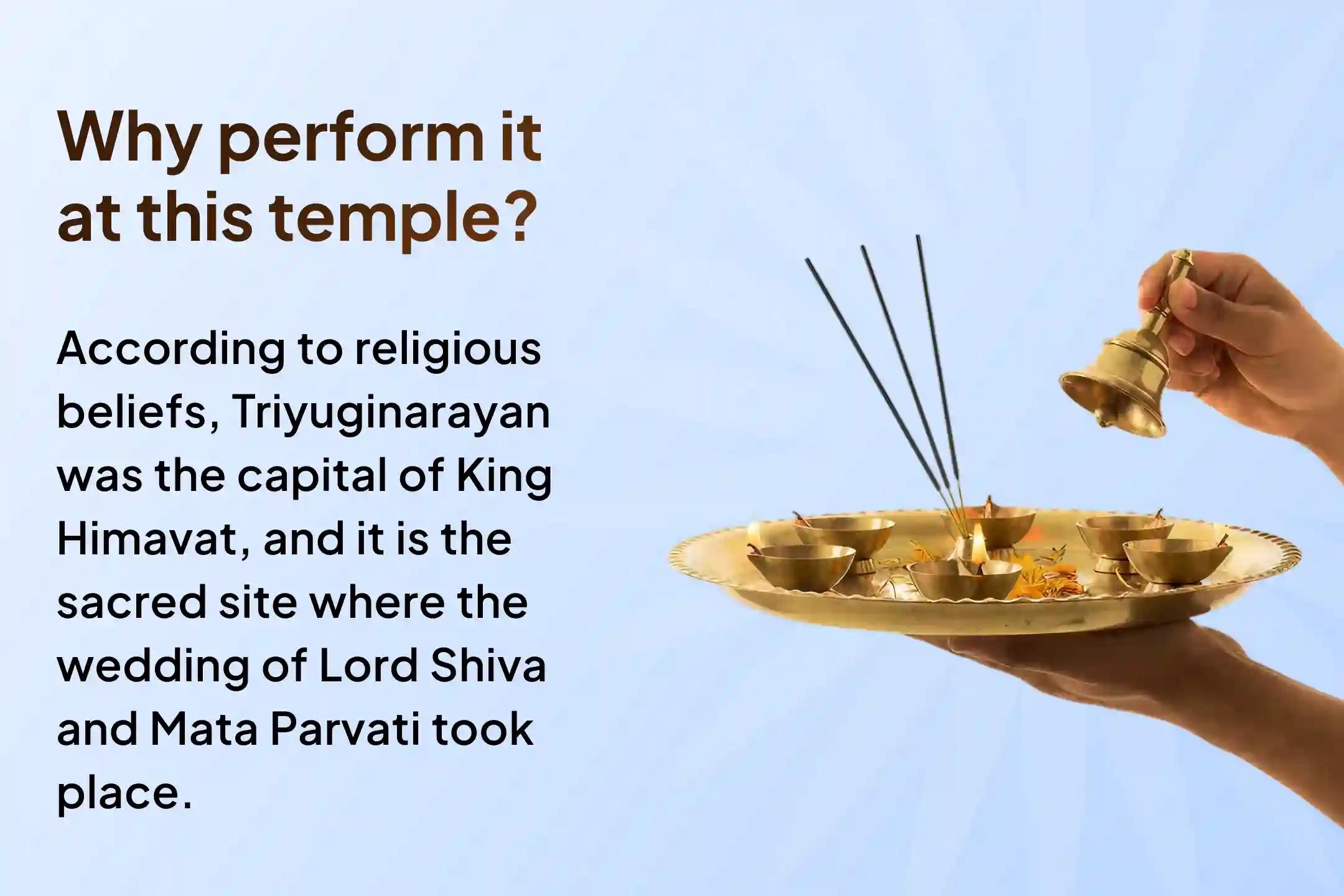 Why perform it at this temple?

According to religious beliefs, Triyuginarayan was the capital of King Himavat, and it is the sacred site where the wedding of Lord Shiva and Mata Parvati took place.